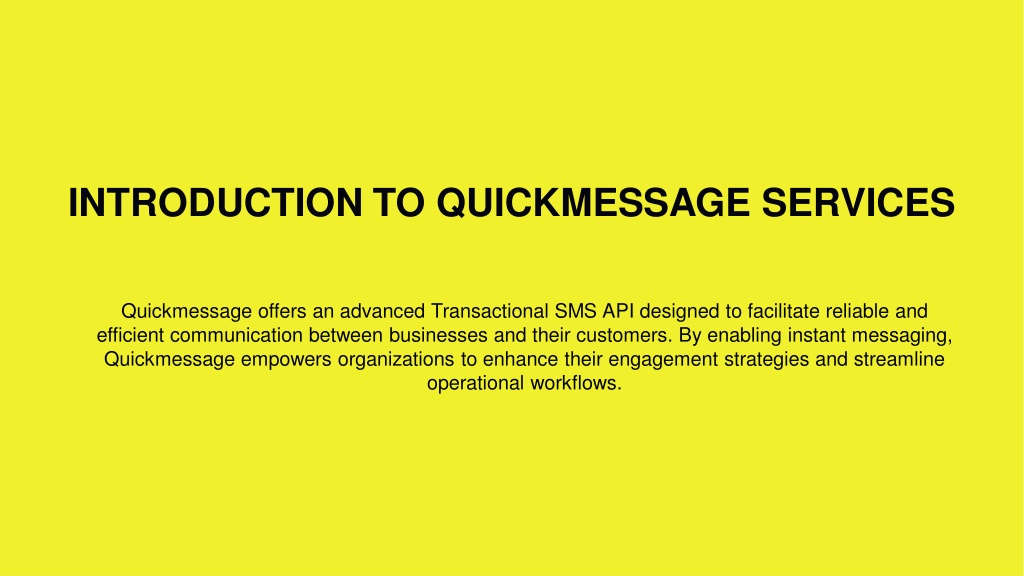 INTRODUCTION TO QUICKMESSAGE SERVICES

Quickmessage offers an advanced Transactional SMS API designed to facilitate reliable and efficient communication between businesses and their customers. By enabling instant messaging, Quickmessage empowers organizations to enhance their engagement strategies and streamline operational workflows.